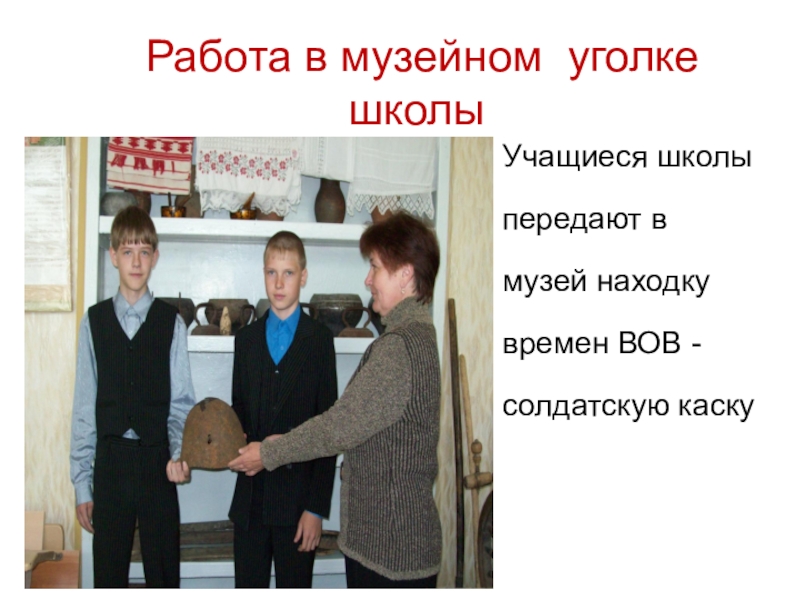 Работа в музейном уголке школы

Учащиеся школы передают в музей находку времен ВОВ - солдатскую каску